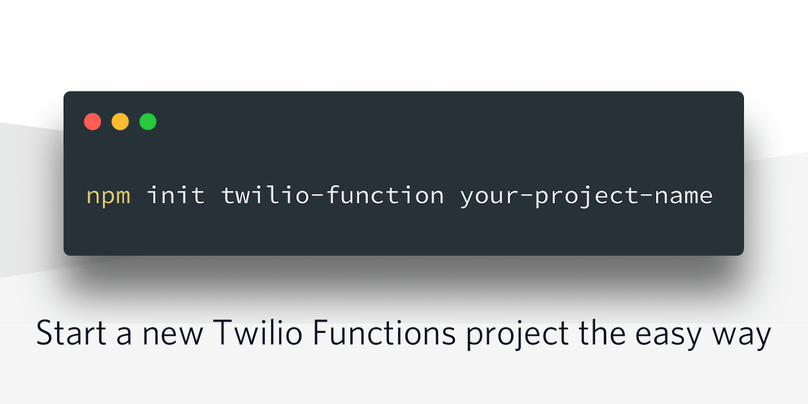 npm init twilio-function your-project-name

Start a new Twilio Functions project the easy way